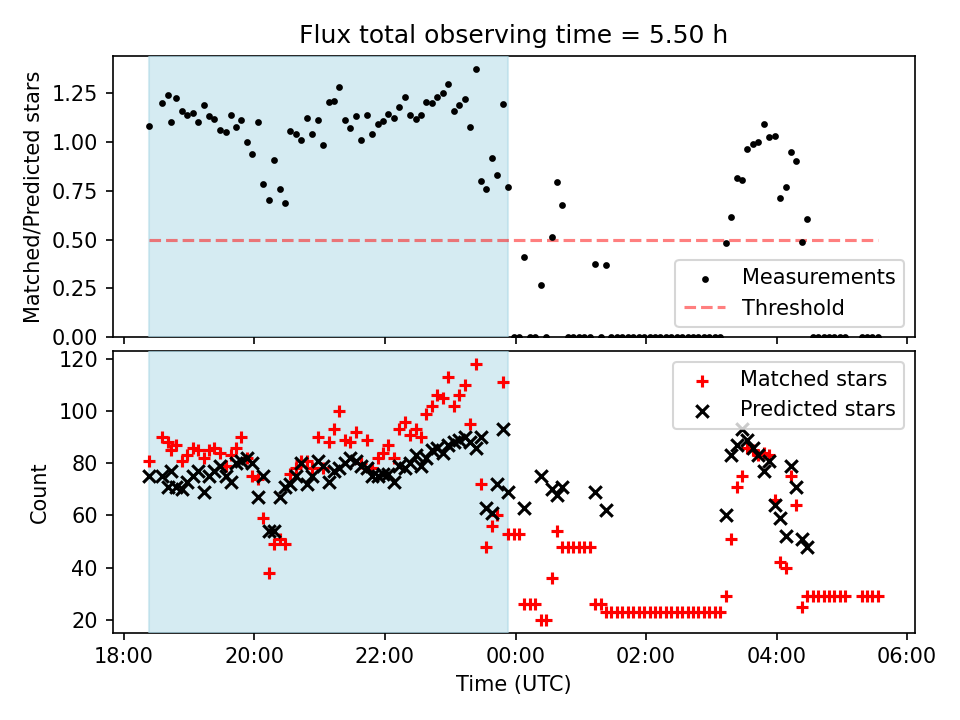 Flux total observing time = 5.50 h

Matched/Predicted stars

1.25
1.00
0.75
0.50
0.25
0.00

Measurements
Threshold

Count

120
100
80
60
40
20

Matched stars
Predicted stars

18:00 20:00 22:00 00:00 02:00 04:00 06:00

Time (UTC)